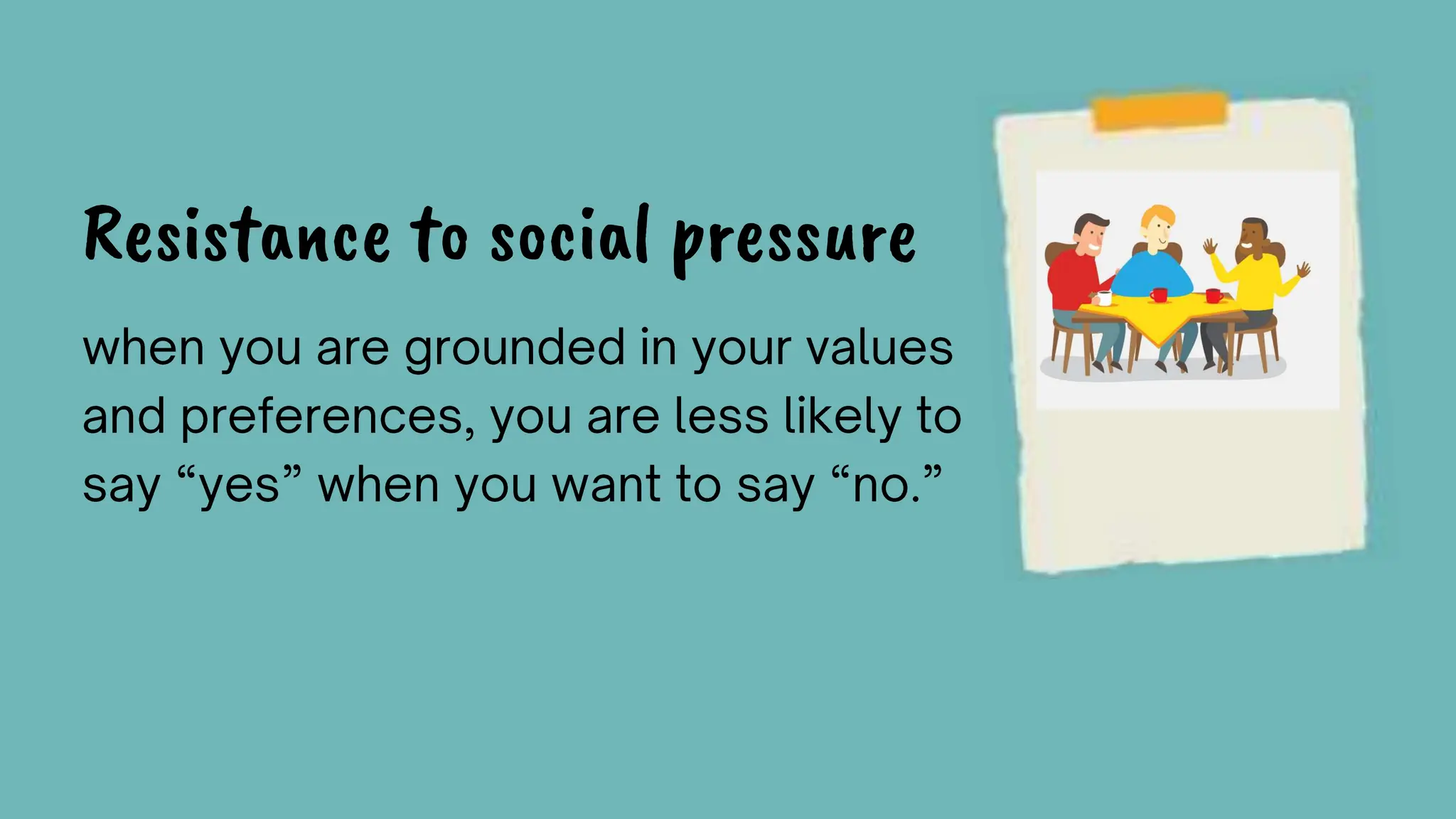 Resistance to social pressure

when you are grounded in your values and preferences, you are less likely to say “yes” when you want to say “no.”